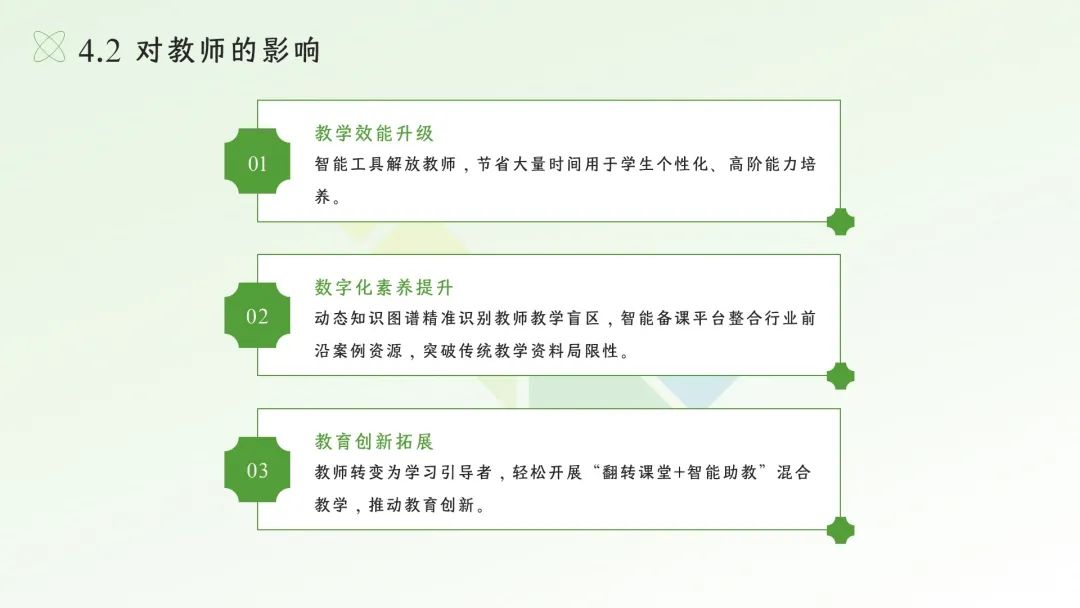 4.2 对教师的影响

01

教学效能升级

智能工具解放教师，节省大量时间用于学生个性化、高阶能力培养。

02

数字化素养提升

动态知识图谱精准识别教师教学盲区，智能备课平台整合行业前沿案例资源，突破传统教学资料局限性。

03

教育创新拓展

教师转变为学习引导者，轻松开展“翻转课堂+智能助教”混合教学，推动教育创新。